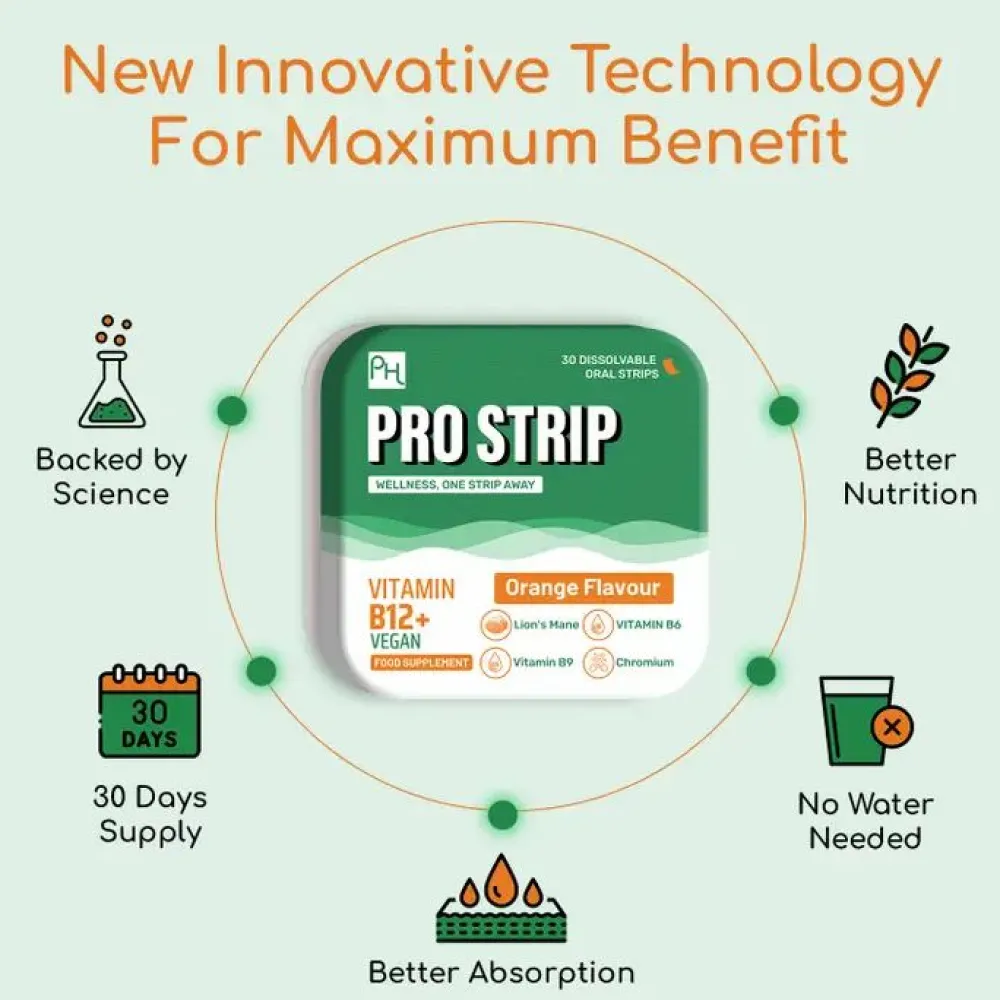 New Innovative Technology For Maximum Benefit

Backed by Science

PH

30 DISSOLVABLE ORAL STRIPS

PRO STRIP

WELLNESS, ONE STRIP AWAY

VITAMIN B12+ VEGAN

FOOD SUPPLEMENT

Orange Flavour

Lion's Mane

VITAMIN B6

Vitamin B9

Chromium

Better Nutrition

30 DAYS

30 Days Supply

No Water Needed

Better Absorption